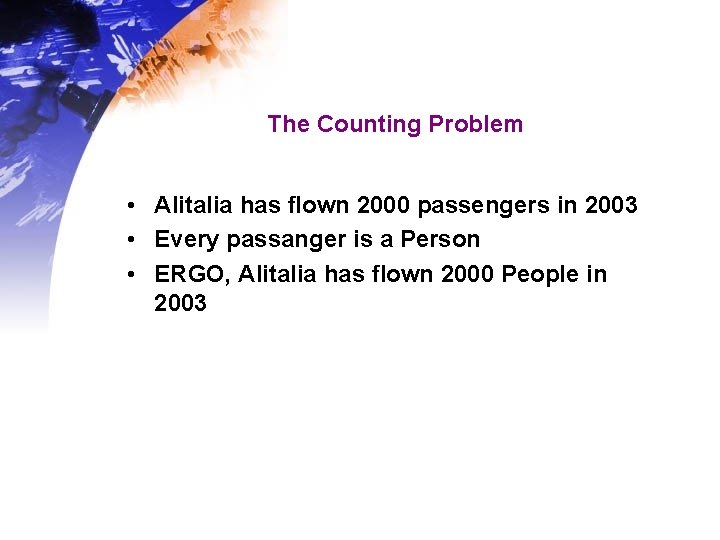 The Counting Problem

• Alitalia has flown 2000 passengers in 2003
• Every passanger is a Person
• ERGO, Alitalia has flown 2000 People in 2003